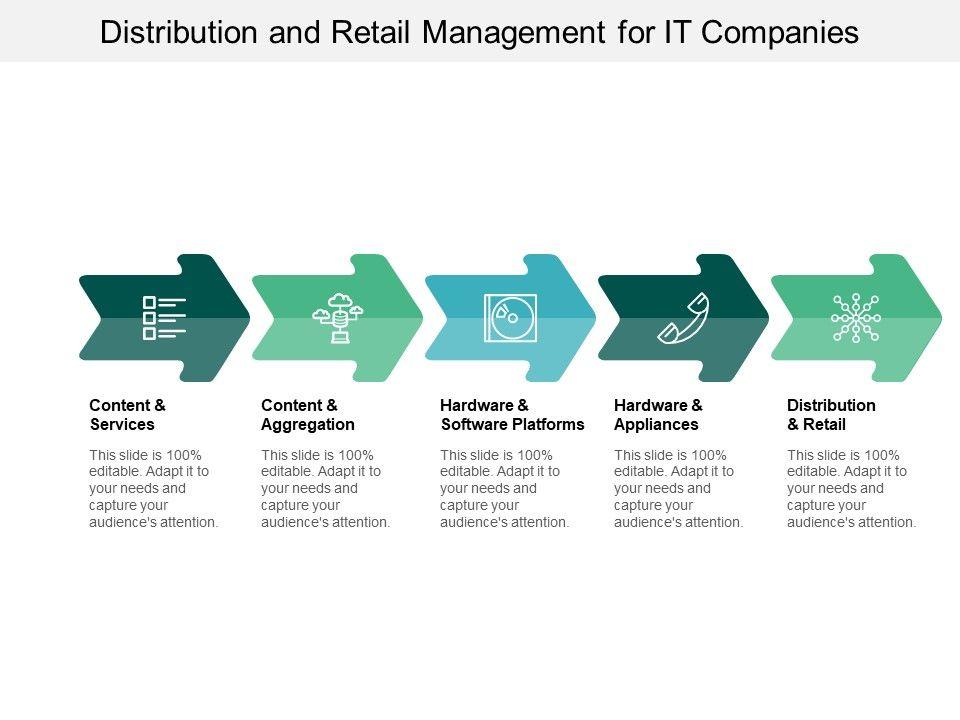 Distribution and Retail Management for IT Companies

Content & Services

This slide is 100% editable. Adapt it to your needs and capture your audience's attention.

Content & Aggregation

This slide is 100% editable. Adapt it to your needs and capture your audience's attention.

Hardware & Software Platforms

This slide is 100% editable. Adapt it to your needs and capture your audience's attention.

Hardware & Appliances

This slide is 100% editable. Adapt it to your needs and capture your audience's attention.

Distribution & Retail

This slide is 100% editable. Adapt it to your needs and capture your audience's attention.